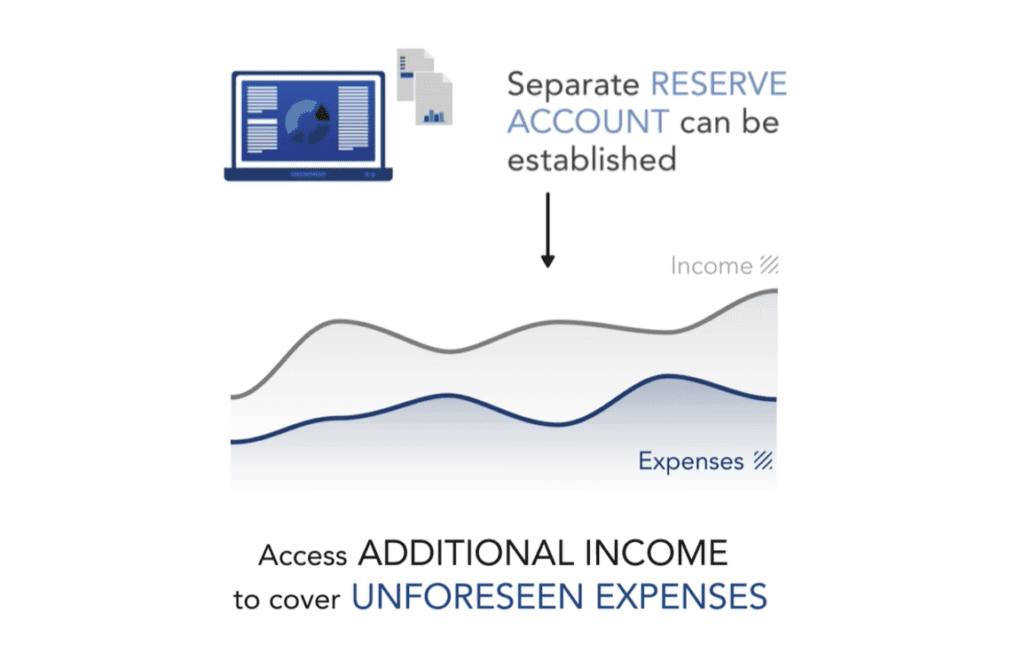 Separate RESERVE ACCOUNT can be established

Income

Expenses

Access ADDITIONAL INCOME to cover UNFORESEEN EXPENSES